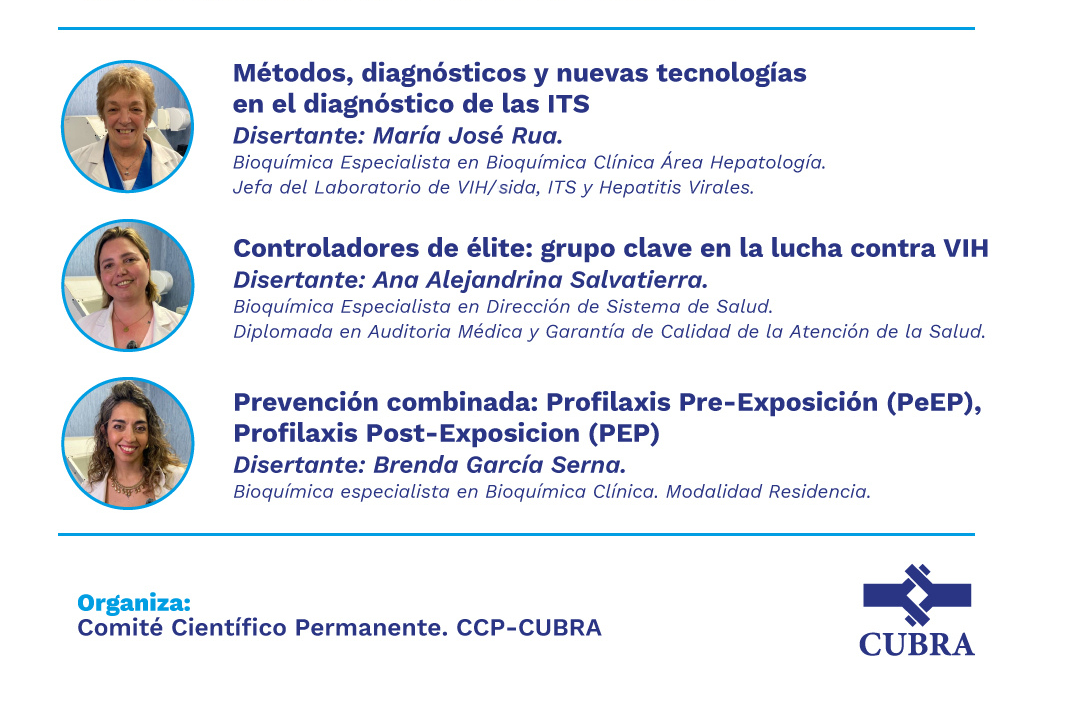 Métodos, diagnósticos y nuevas tecnologías en el diagnóstico de las ITS
Disertante: María José Rua.
Bioquímica Especialista en Bioquímica Clínica Área Hepatología.
Jefa del Laboratorio de VIH/sida, ITS y Hepatitis Virales.

Controladores de élite: grupo clave en la lucha contra VIH
Disertante: Ana Alejandrina Salvatierra.
Bioquímica Especialista en Dirección de Sistema de Salud.
Diplomada en Auditoria Médica y Garantía de Calidad de la Atención de la Salud.

Prevención combinada: Profilaxis Pre-Exposición (PeEP), Profilaxis Post-Exposicion (PEP)
Disertante: Brenda García Serna.
Bioquímica especialista en Bioquímica Clínica. Modalidad Residencia.

Organiza:
Comité Científico Permanente. CCP-CUBRA

CUBRA